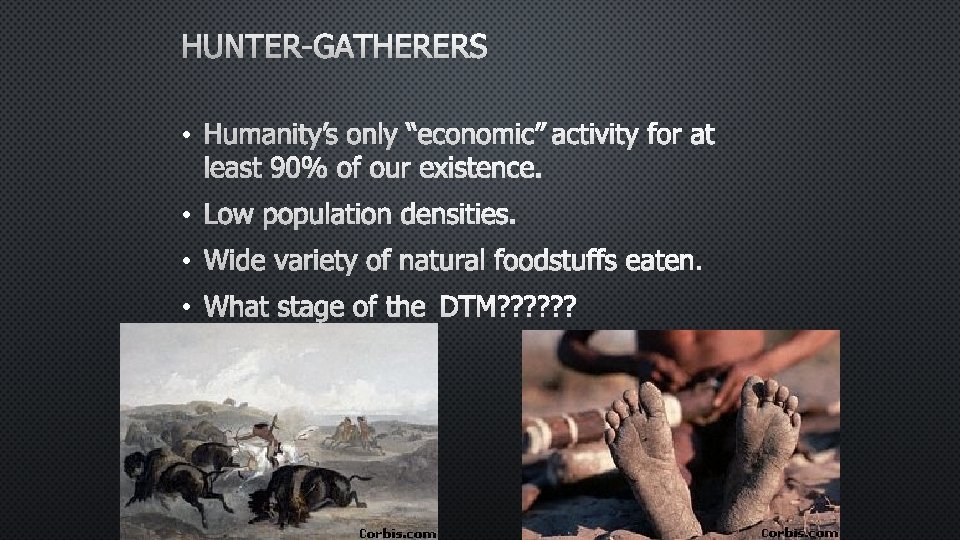 HUNTER-GATHERERS

• Humanity's only "economic" activity for at least 90% of our existence.

• Low population densities.

• Wide variety of natural foodstuffs eaten.

• What stage of the DTM??????

Corbis.com

Corbis.com